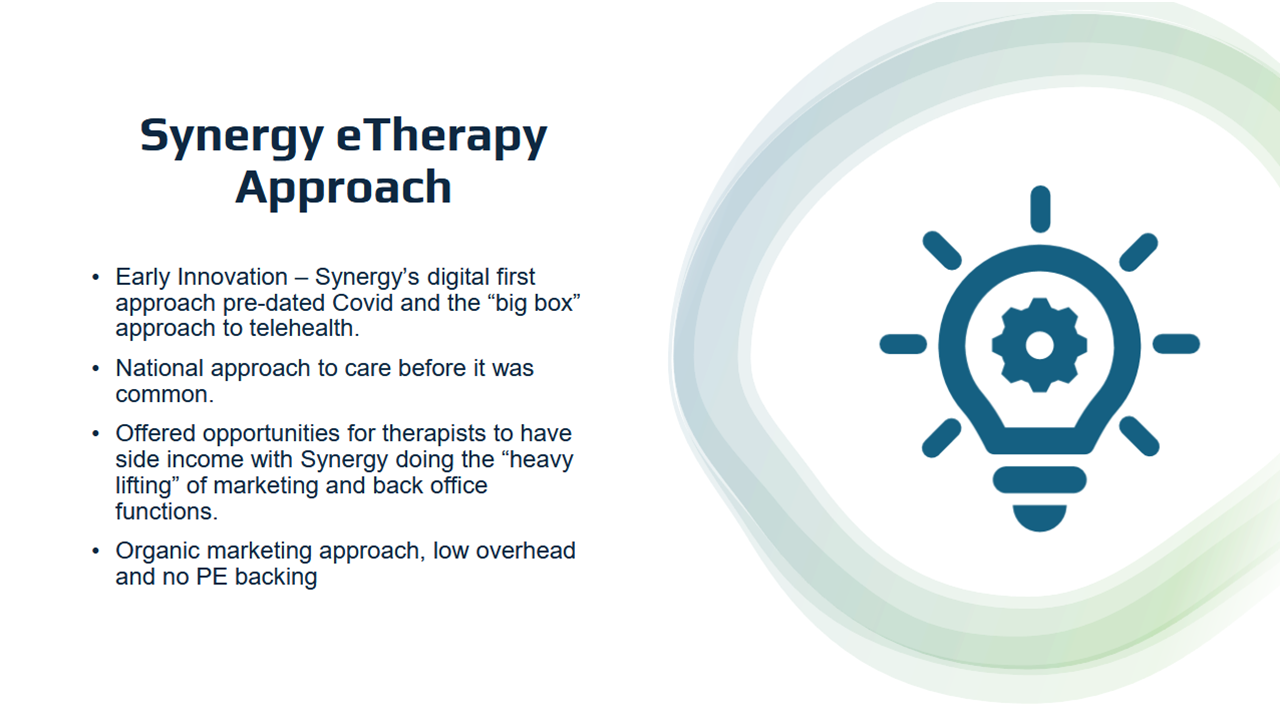 Synergy eTherapy Approach

• Early Innovation – Synergy’s digital first approach pre-dated Covid and the “big box” approach to telehealth.

• National approach to care before it was common.

• Offered opportunities for therapists to have side income with Synergy doing the “heavy lifting” of marketing and back office functions.

• Organic marketing approach, low overhead and no PE backing